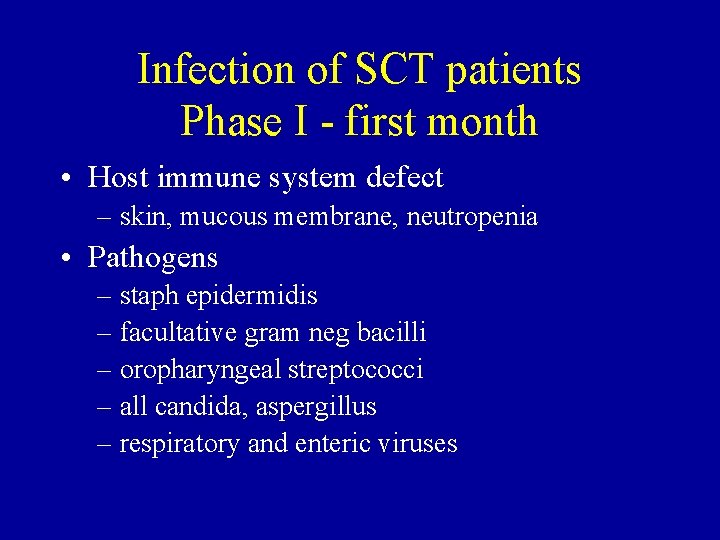 Infection of SCT patients
Phase I - first month

• Host immune system defect
– skin, mucous membrane, neutropenia
• Pathogens
– staph epidermidis
– facultative gram neg bacilli
– oropharyngeal streptococci
– all candida, aspergillus
– respiratory and enteric viruses